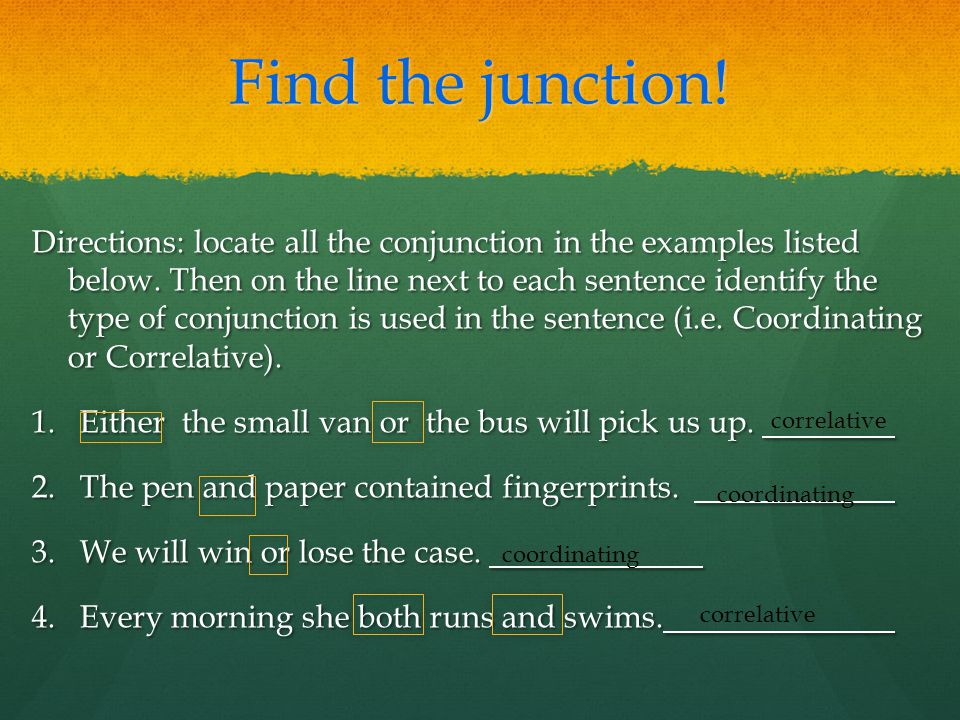 Find the junction!

Directions: locate all the conjunction in the examples listed below. Then on the line next to each sentence identify the type of conjunction is used in the sentence (i.e. Coordinating or Correlative).

1. Either the small van or the bus will pick us up. correlative
2. The pen and paper contained fingerprints. coordinating
3. We will win or lose the case. coordinating
4. Every morning she both runs and swims. correlative